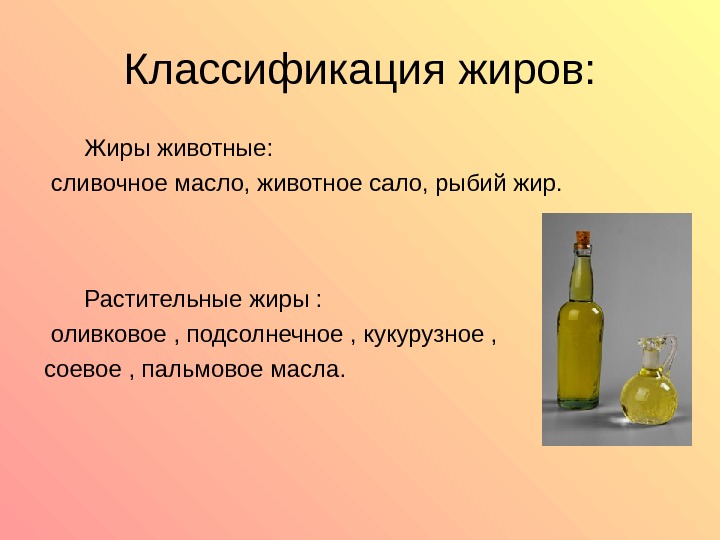 Классификация жиров:

Жиры животные:
сливочное масло, животное сало, рыбий жир.

Растительные жиры :
оливковое , подсолнечное , кукурузное , соевое , пальмовое масла.